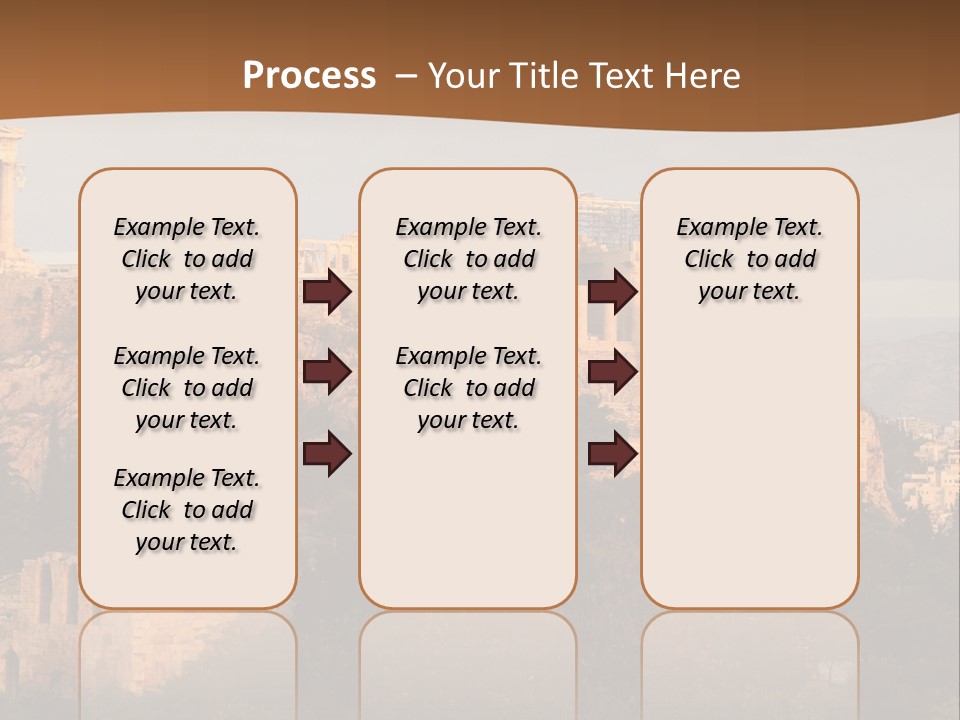 Process – Your Title Text Here

Example Text. Click to add your text.

Example Text. Click to add your text.

Example Text. Click to add your text.

Example Text. Click to add your text.

Example Text. Click to add your text.

Example Text. Click to add your text.